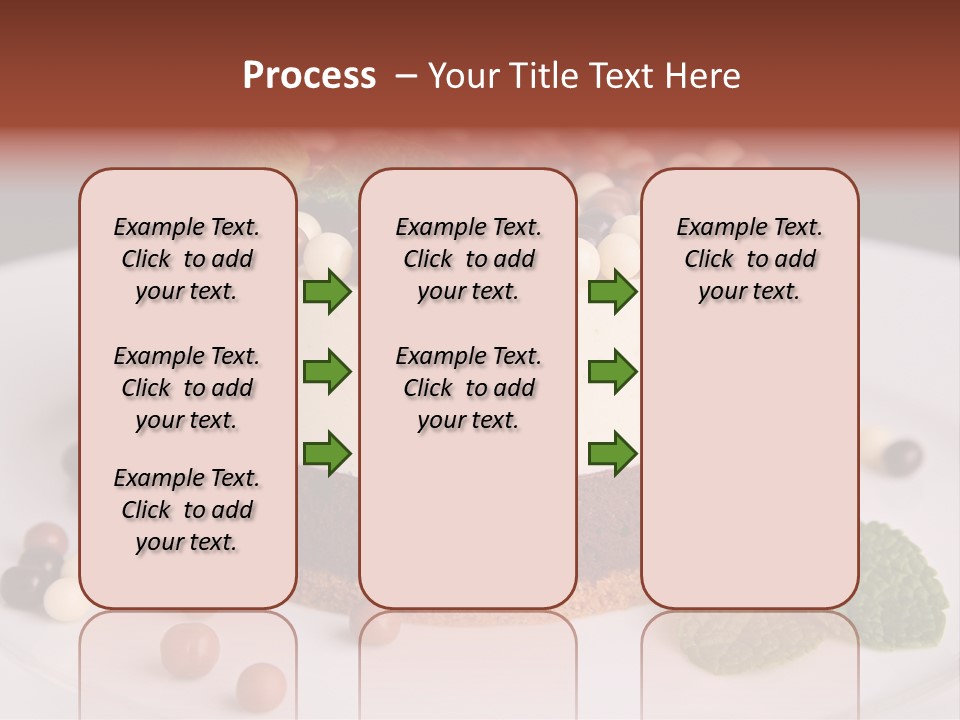 Process – Your Title Text Here

Example Text. Click to add your text.

Example Text. Click to add your text.

Example Text. Click to add your text.

Example Text. Click to add your text.

Example Text. Click to add your text.

Example Text. Click to add your text.